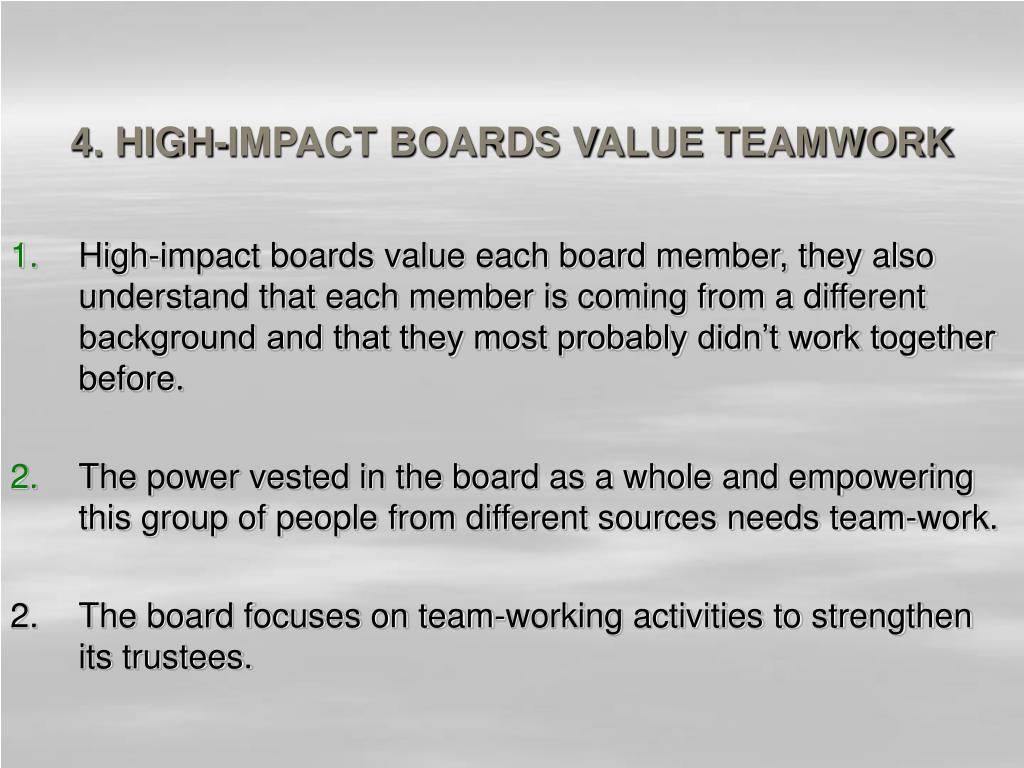 4. HIGH-IMPACT BOARDS VALUE TEAMWORK

1. High-impact boards value each board member, they also understand that each member is coming from a different background and that they most probably didn’t work together before.

2. The power vested in the board as a whole and empowering this group of people from different sources needs team-work.

2. The board focuses on team-working activities to strengthen its trustees.